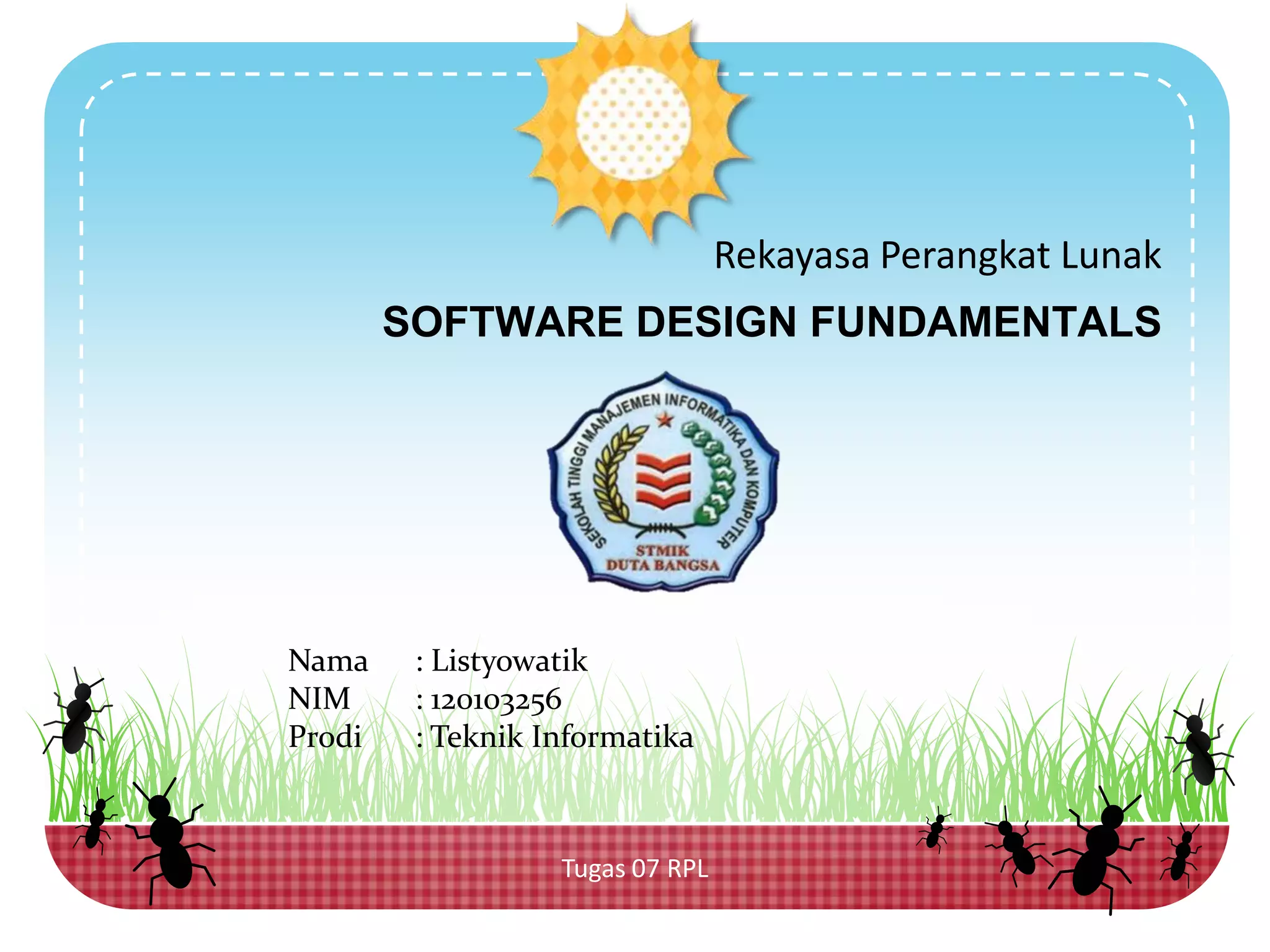 Rekayasa Perangkat Lunak

SOFTWARE DESIGN FUNDAMENTALS

SEKOLAH TINGGI MANAJEMEN INFORMATIKA DAN KOMPUTER
STMIK
DUTA BANGSA

Nama : Listyowatik
NIM : 120103256
Prodi : Teknik Informatika

Tugas 07 RPL